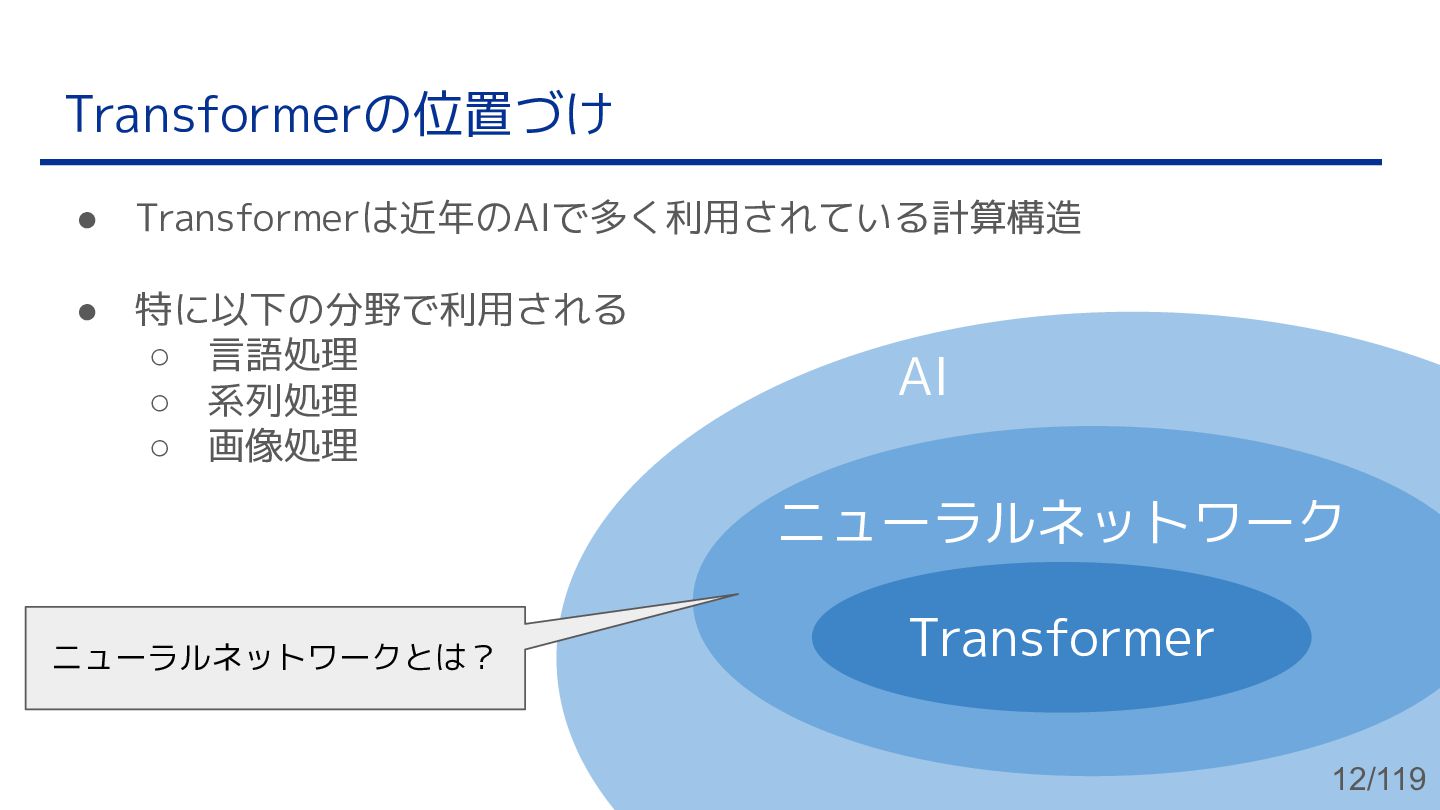 Transformerの位置づけ

● Transformerは近年のAIで多く利用されている計算構造

● 特に以下の分野で利用される
○ 言語処理
○ 系列処理
○ 画像処理

AI

ニューラルネットワーク

Transformer

ニューラルネットワークとは？

12/119